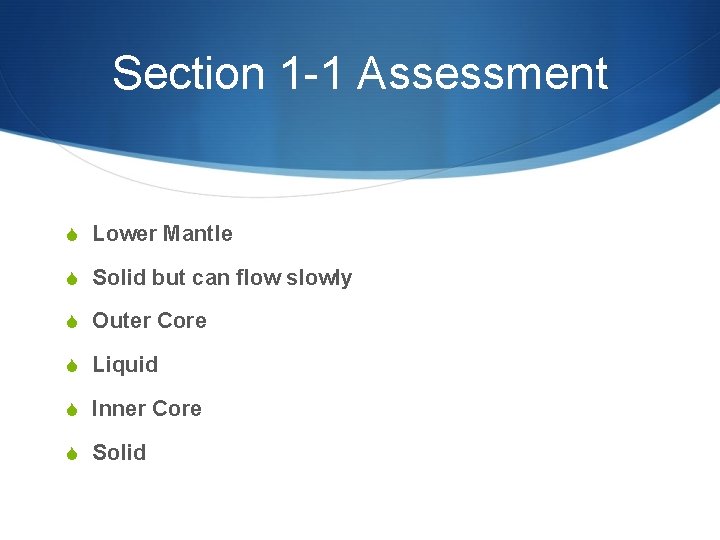 Section 1-1 Assessment

Lower Mantle

Solid but can flow slowly

Outer Core

Liquid

Inner Core

Solid